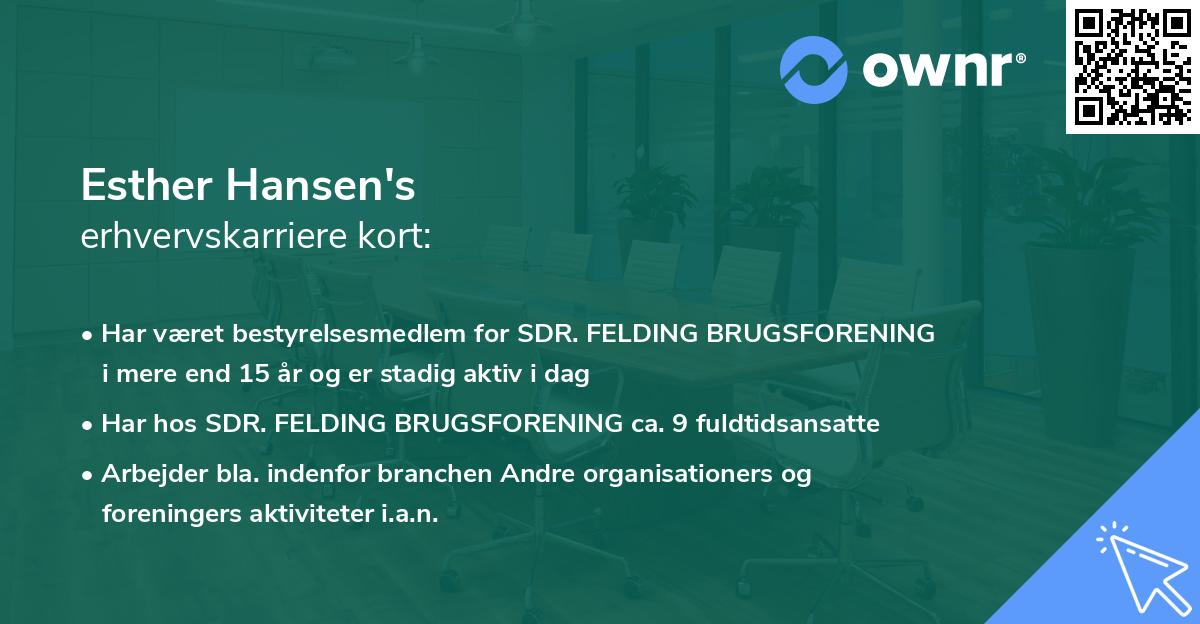 ownr®

Esther Hansen's
erhvervskarriere kort:

• Har været bestyrelsesmedlem for SDR. FELDING BRUGSFORENING i mere end 15 år og er stadig aktiv i dag

• Har hos SDR. FELDING BRUGSFORENING ca. 9 fuldtidsansatte

• Arbejder bla. indenfor branchen Andre organisationers og foreningers aktiviteter i.a.n.